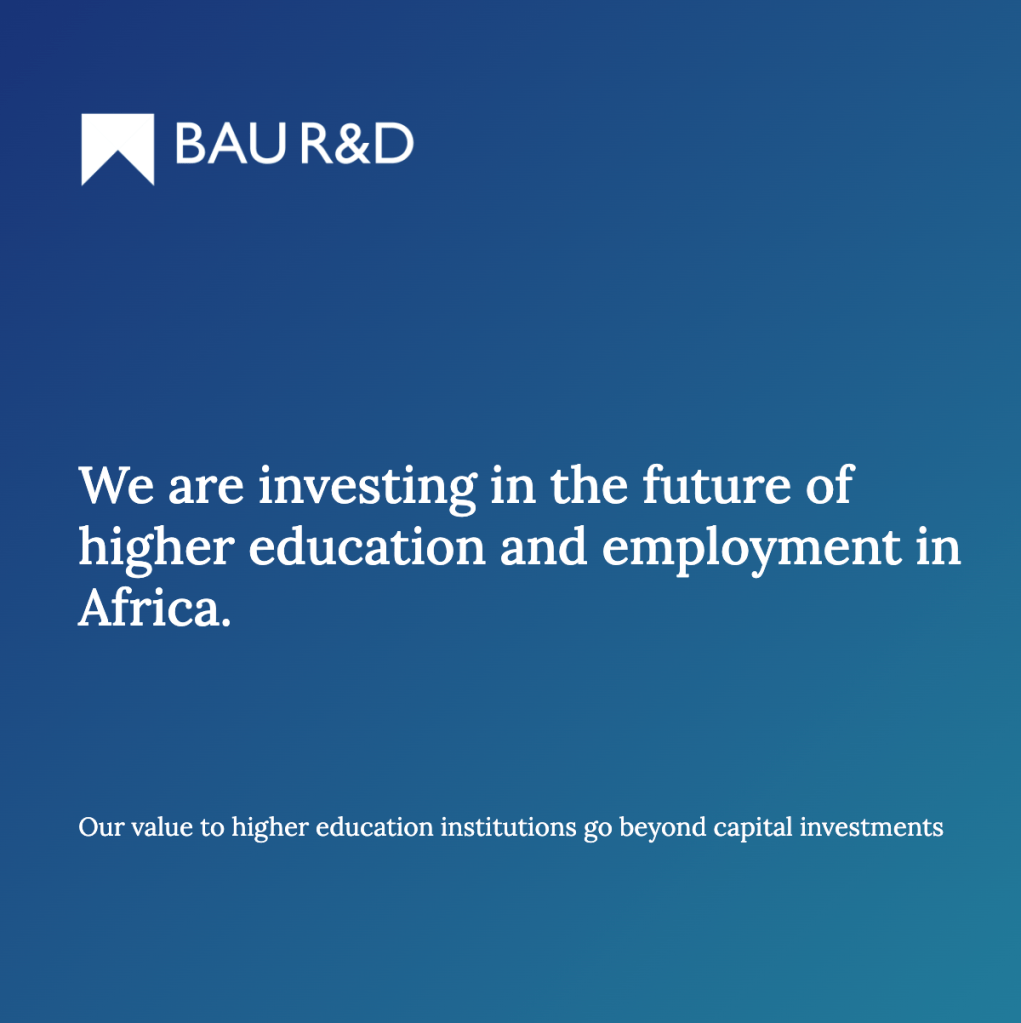 BAU R&D

We are investing in the future of higher education and employment in Africa.

Our value to higher education institutions go beyond capital investments